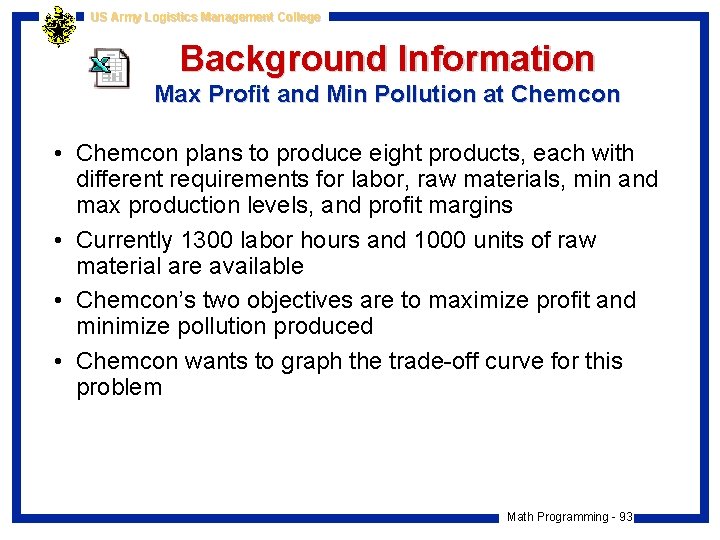 US Army Logistics Management College

Background Information

Max Profit and Min Pollution at Chemcon

• Chemcon plans to produce eight products, each with different requirements for labor, raw materials, min and max production levels, and profit margins

• Currently 1300 labor hours and 1000 units of raw material are available

• Chemcon's two objectives are to maximize profit and minimize pollution produced

• Chemcon wants to graph the trade-off curve for this problem

Math Programming - 93